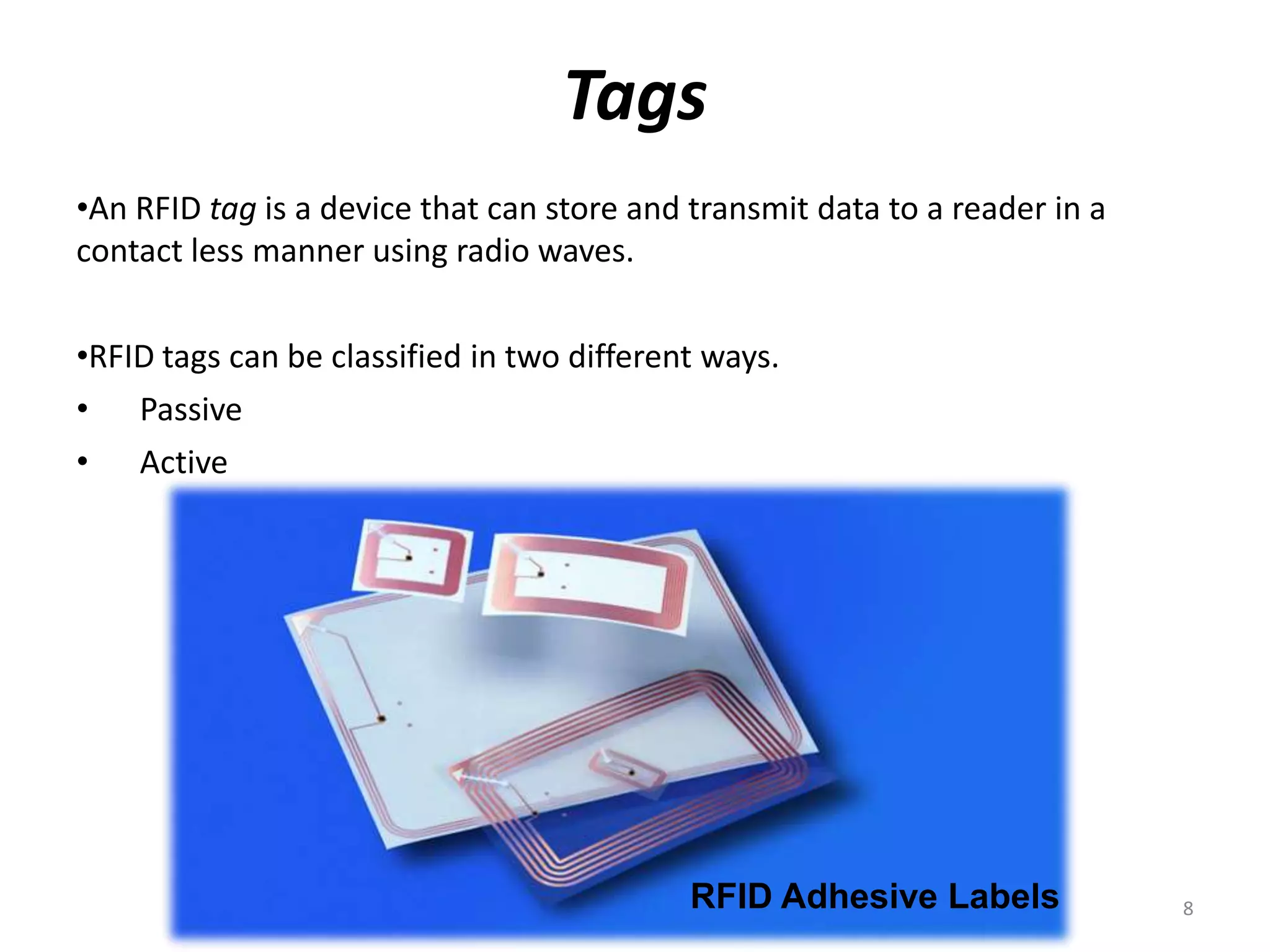 Tags

•An RFID tag is a device that can store and transmit data to a reader in a contact less manner using radio waves.

•RFID tags can be classified in two different ways.

• Passive

• Active

RFID Adhesive Labels

8